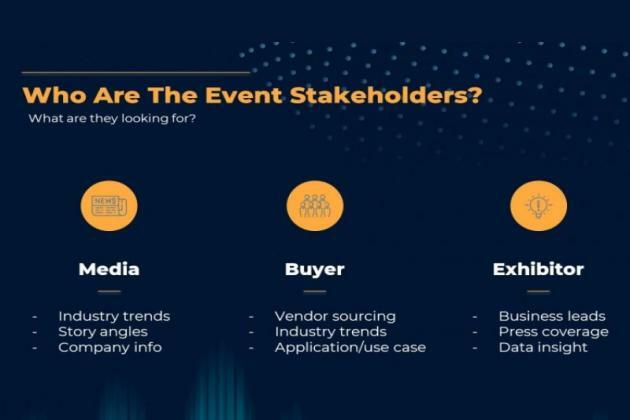 Who Are The Event Stakeholders?
What are they looking for?

NEWS

Media

- Industry trends
- Story angles
- Company info

Buyer

- Vendor sourcing
- Industry trends
- Application/use case

Exhibitor

- Business leads
- Press coverage
- Data insight